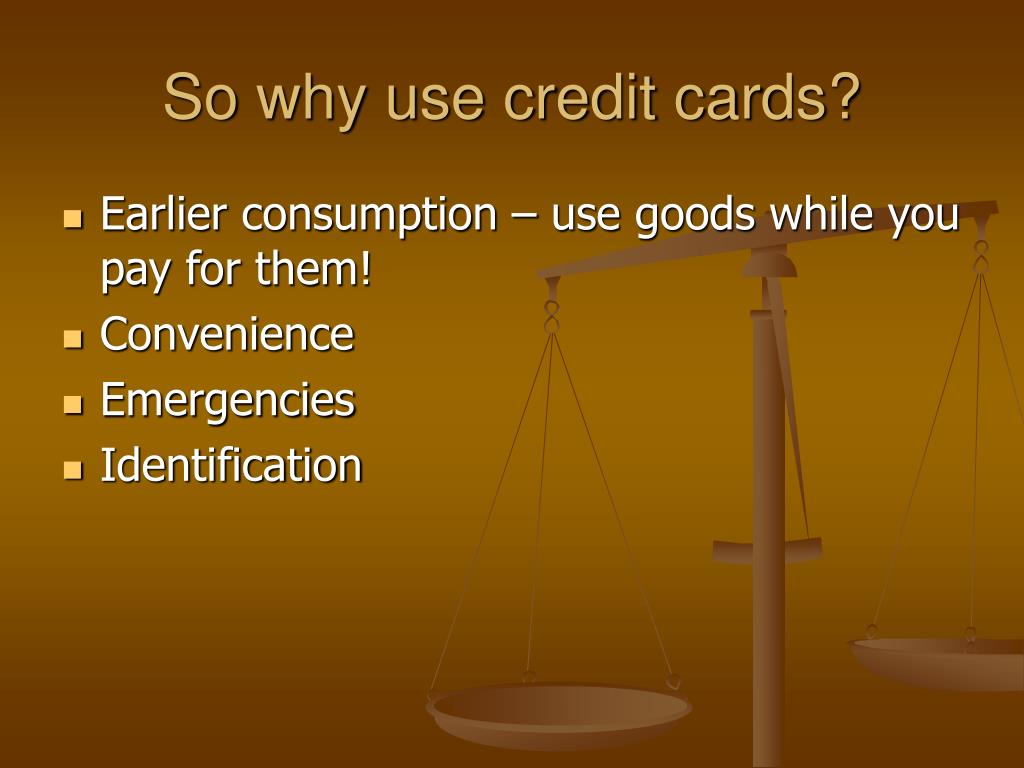 So why use credit cards?

- Earlier consumption – use goods while you pay for them!
- Convenience
- Emergencies
- Identification